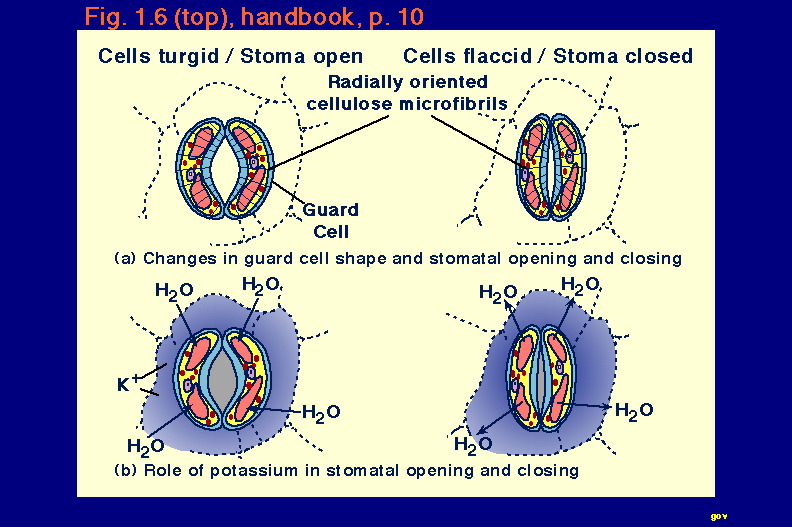 Fig. 1.6 (top), handbook, p. 10

Cells turgid / Stoma open

Cells flaccid / Stoma closed

Radially oriented cellulose microfibrils

Guard Cell

(a) Changes in guard cell shape and stomatal opening and closing

$H_2O$

$H_2O$

$K^+$

$H_2O$

$H_2O$

$H_2O$

$H_2O$

$H_2O$

$H_2O$

(b) Role of potassium in stomatal opening and closing

gov